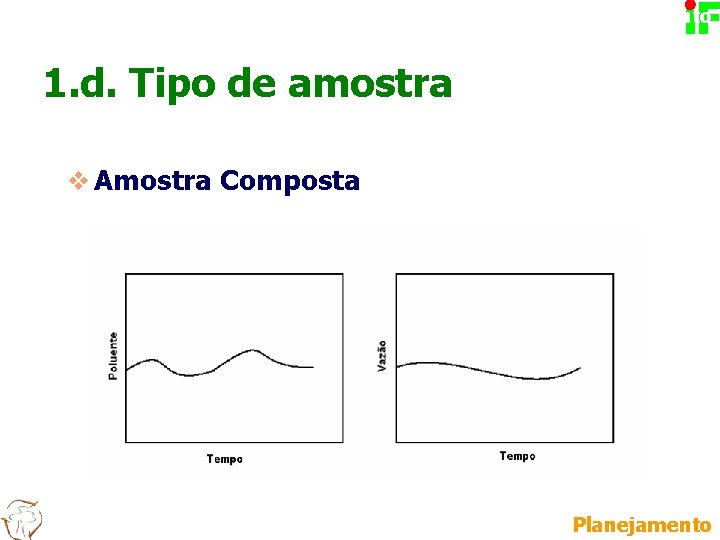 10

1.d. Tipo de amostra

❖ Amostra Composta

Poluente

Tempo

Vazão

Tempo

Planejamento